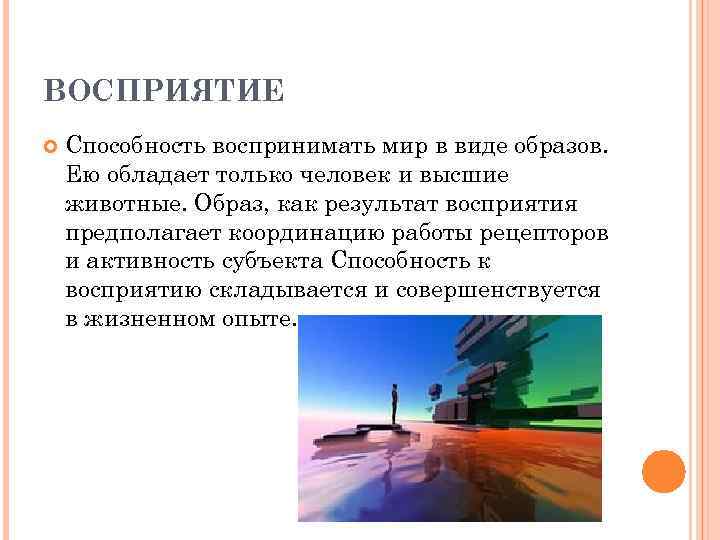 ВОСПРИЯТИЕ

Способность воспринимать мир в виде образов. Ею обладает только человек и высшие животные. Образ, как результат восприятия предполагает координацию работы рецепторов и активность субъекта Способность к восприятию складывается и совершенствуется в жизненном опыте.